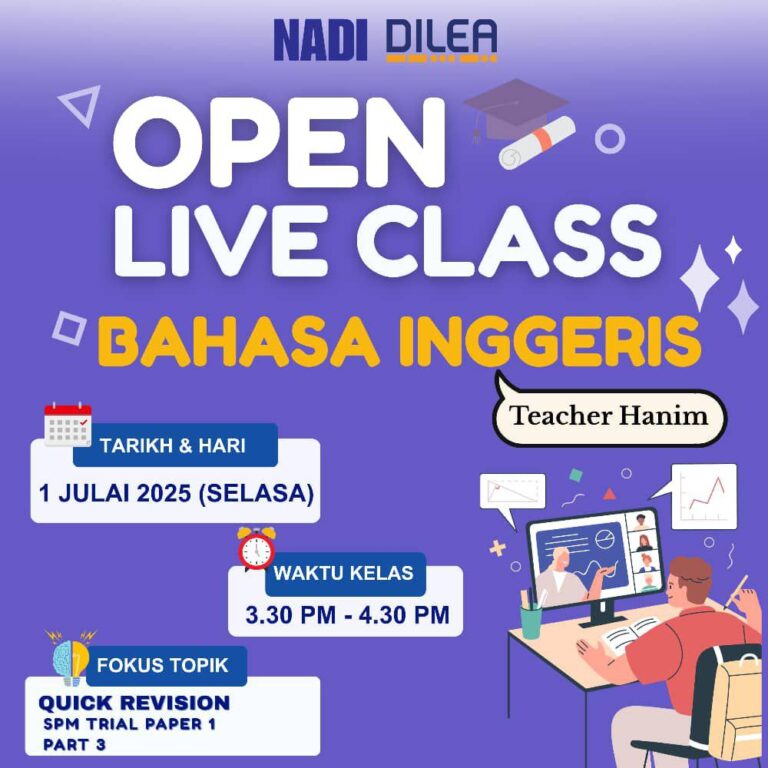 NADI DILEA

OPEN LIVE CLASS

BAHASA INGGERIS

Teacher Hanim

TARIKH & HARI

1 JULAI 2025 (SELASA)

WAKTU KELAS

3.30 PM - 4.30 PM

FOKUS TOPIK

QUICK REVISION
SPM TRIAL PAPER 1
PART 3